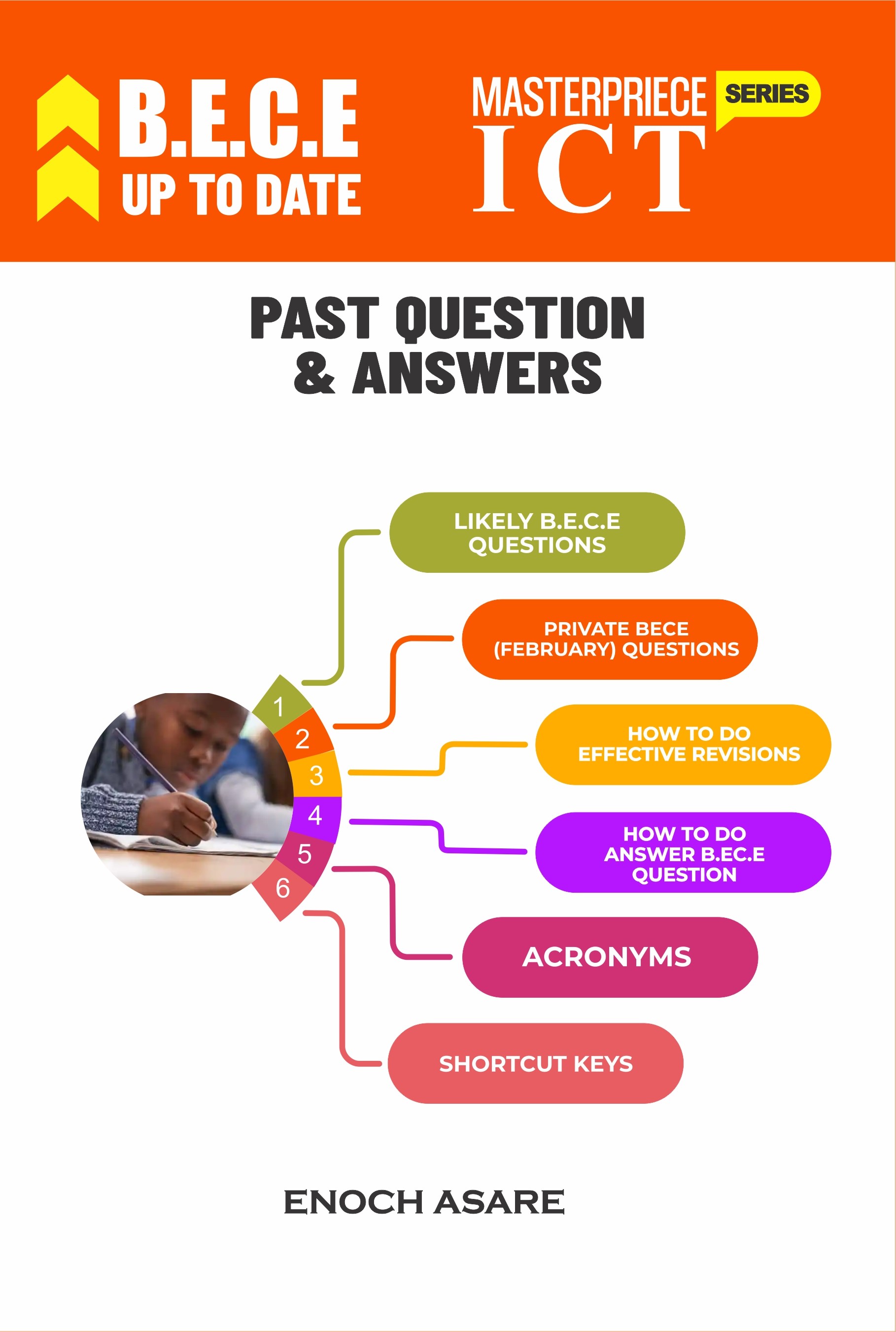 B.E.C.E
UP TO DATE

MASTERPRIECE SERIES
ICT

PAST QUESTION
& ANSWERS

1
2
3
4
5
6

LIKELY B.E.C.E QUESTIONS

PRIVATE BECE (FEBRUARY) QUESTIONS

HOW TO DO EFFECTIVE REVISIONS

HOW TO DO ANSWER B.EC.E QUESTION

ACRONYMS

SHORTCUT KEYS

ENOCH ASARE